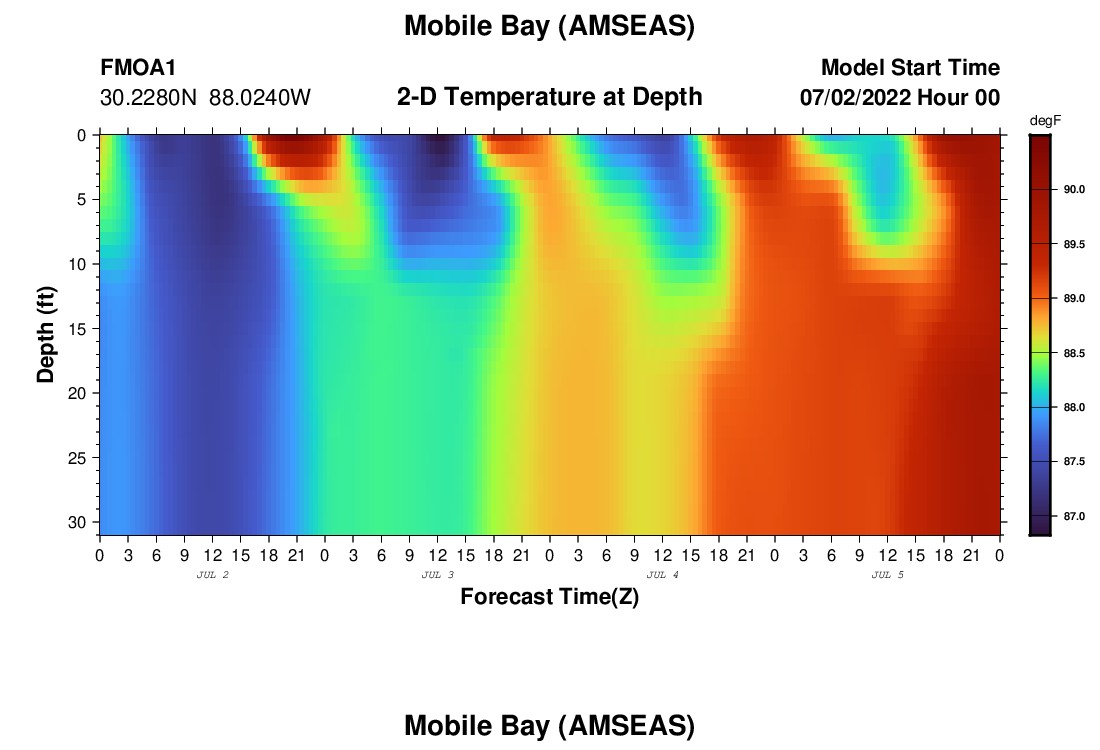 Mobile Bay (AMSEAS)

FMOA1
30.2280N 88.0240W

2-D Temperature at Depth

Model Start Time
07/02/2022 Hour 00

degF
90.0
89.5
89.0
88.5
88.0
87.5
87.0

Depth (ft)
0
5
10
15
20
25
30

0 3 6 9 12 15 18 21 0 3 6 9 12 15 18 21 0 3 6 9 12 15 18 21 0 3 6 9 12 15 18 21 0
JUL 2
JUL 3
JUL 4
JUL 5
Forecast Time(Z)

Mobile Bay (AMSEAS)